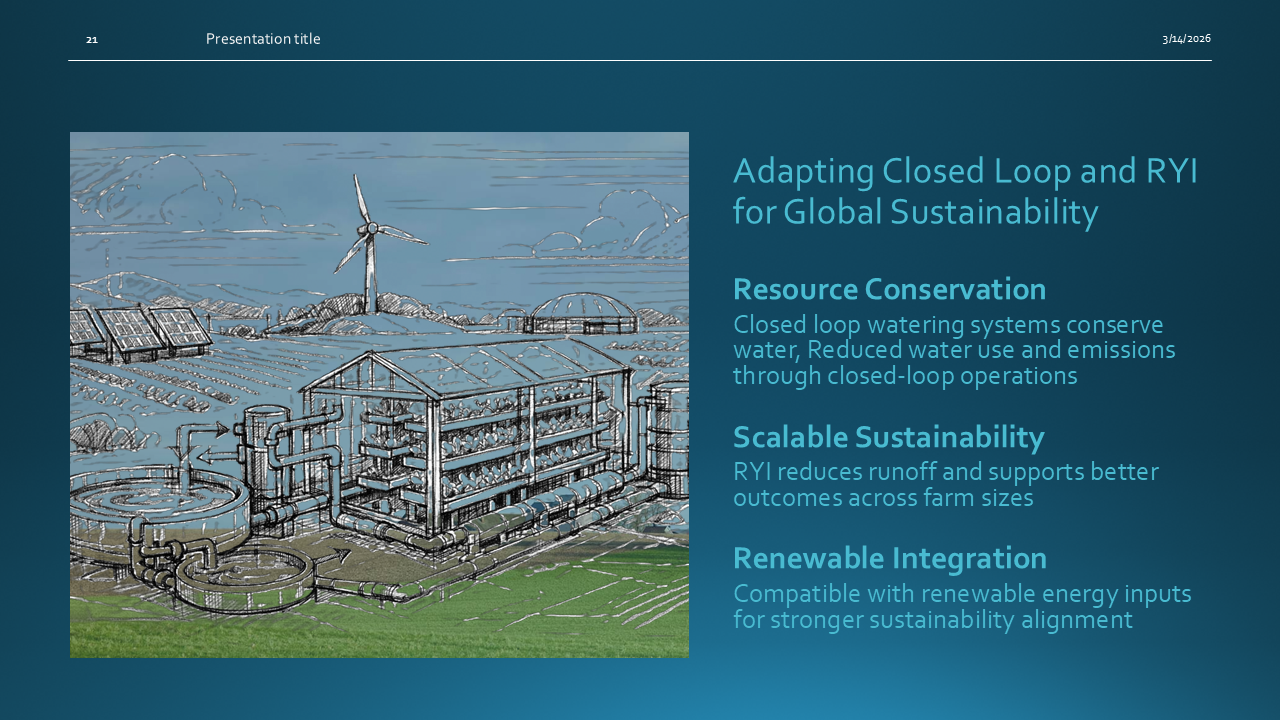 21 Presentation title 3/14/2026

Adapting Closed Loop and RYI for Global Sustainability

Resource Conservation
Closed loop watering systems conserve water, Reduced water use and emissions through closed-loop operations

Scalable Sustainability
RYI reduces runoff and supports better outcomes across farm sizes

Renewable Integration
Compatible with renewable energy inputs for stronger sustainability alignment